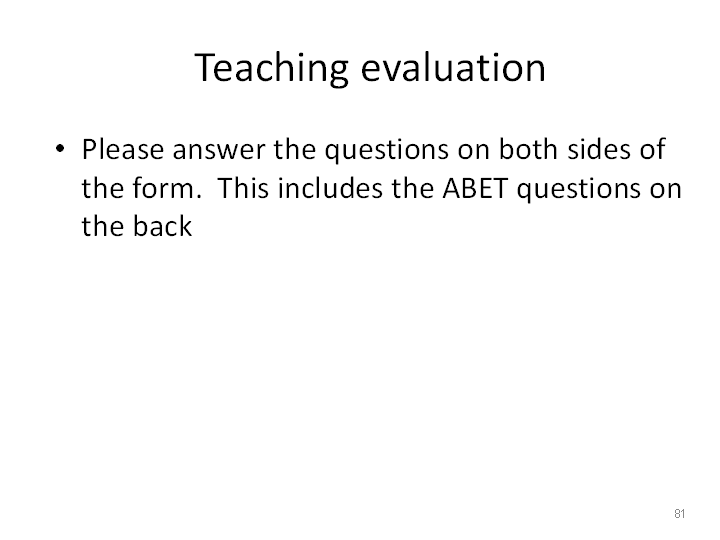 Teaching evaluation

• Please answer the questions on both sides of the form. This includes the ABET questions on the back

81